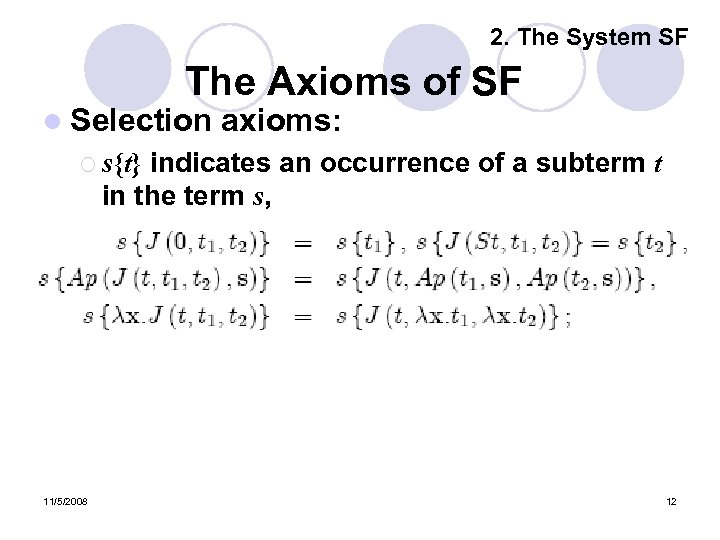 2. The System SF

The Axioms of SF

Selection axioms:

$s\{t\}$ indicates an occurrence of a subterm $t$ in the term $s$,

$s\{J(0,t_1,t_2)\} = s\{t_1\}, s\{J(St,t_1,t_2)\} = s\{t_2\},$

$s\{Ap(J(t,t_1,t_2),\mathrm{s})\} = s\{J(t,Ap(t_1,\mathrm{s}),Ap(t_2,\mathrm{s}))\},$

$s\{\lambda \mathrm{x}.J(t,t_1,t_2)\} = s\{J(t,\lambda \mathrm{x}.t_1,\lambda \mathrm{x}.t_2)\};$

11/5/2008

12